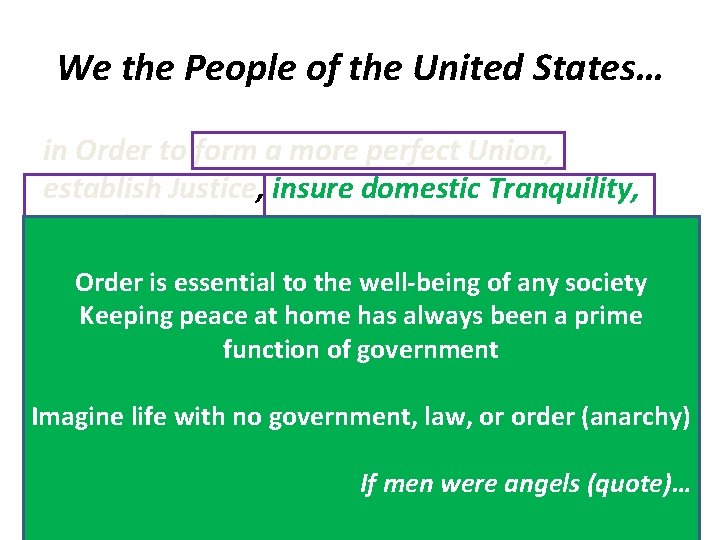 We the People of the United States…

in Order to form a more perfect Union, establish Justice, insure domestic Tranquility,

Order is essential to the well-being of any society
Keeping peace at home has always been a prime function of government

Imagine life with no government, law, or order (anarchy)

If men were angels (quote)…